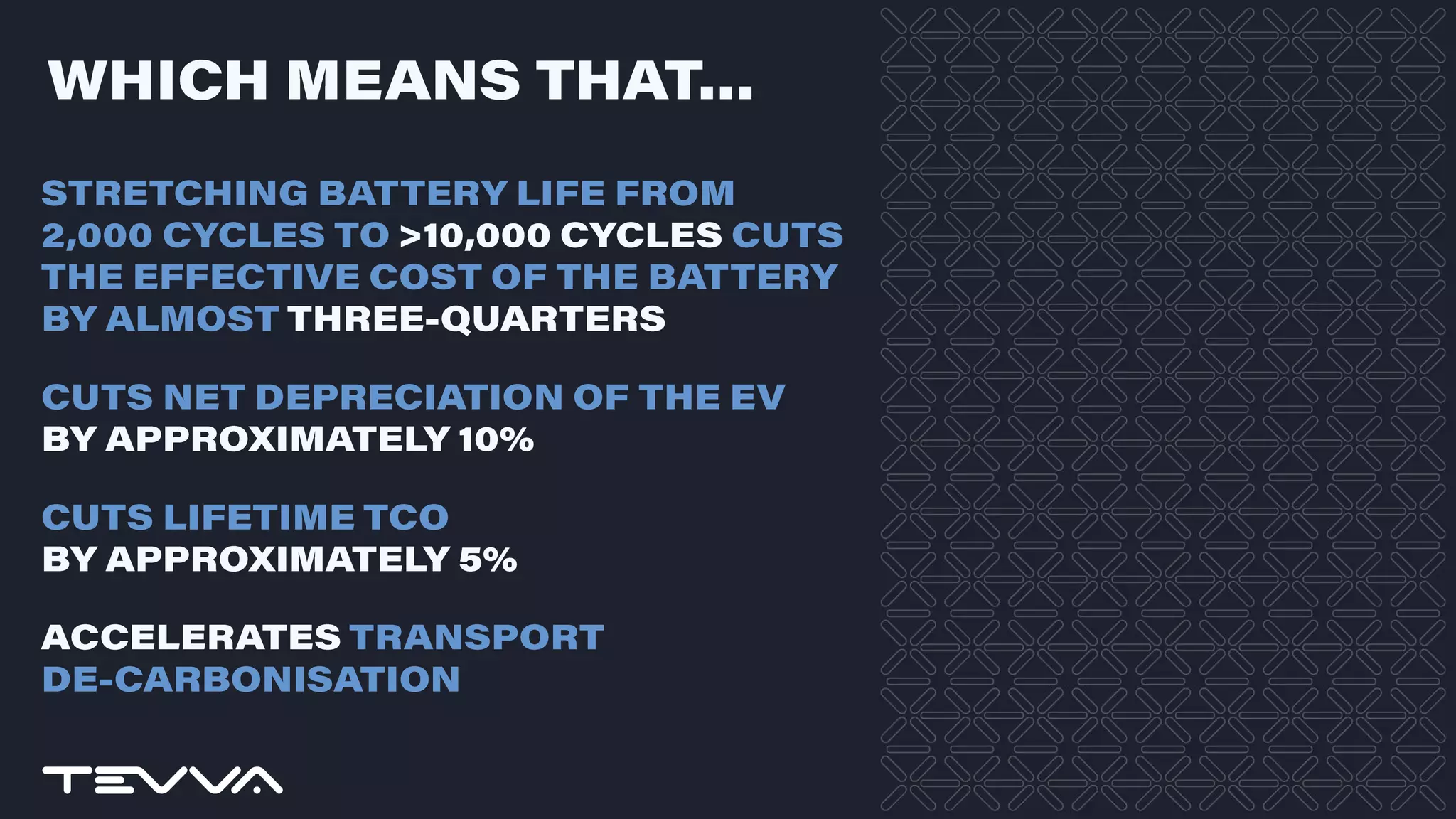 WHICH MEANS THAT...

STRETCHING BATTERY LIFE FROM 2,000 CYCLES TO >10,000 CYCLES CUTS THE EFFECTIVE COST OF THE BATTERY BY ALMOST THREE-QUARTERS

CUTS NET DEPRECIATION OF THE EV BY APPROXIMATELY 10%

CUTS LIFETIME TCO BY APPROXIMATELY 5%

ACCELERATES TRANSPORT DE-CARBONISATION

TEVVA